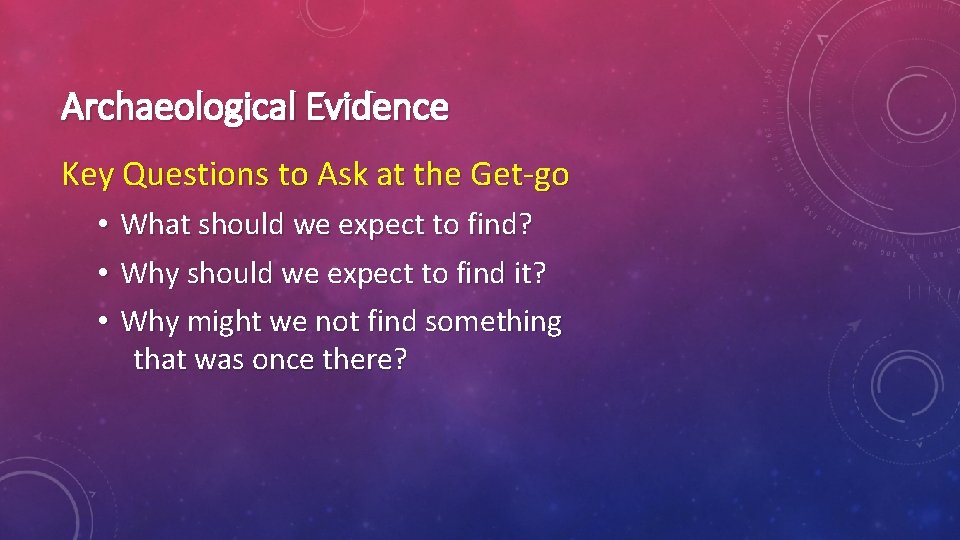 Archaeological Evidence

Key Questions to Ask at the Get-go

• What should we expect to find?
• Why should we expect to find it?
• Why might we not find something that was once there?